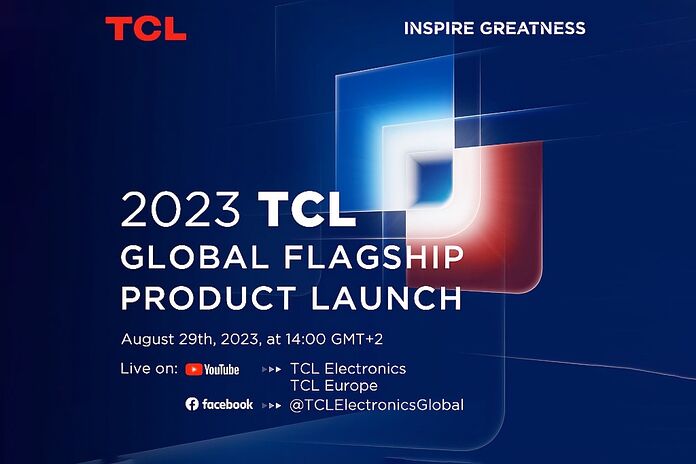 TCL

INSPIRE GREATNESS

2023 TCL
GLOBAL FLAGSHIP
PRODUCT LAUNCH

August 29th, 2023, at 14:00 GMT+2

Live on: YouTube ▸▸▸ TCL Electronics
TCL Europe
facebook ▸▸▸ @TCLElectronicsGlobal